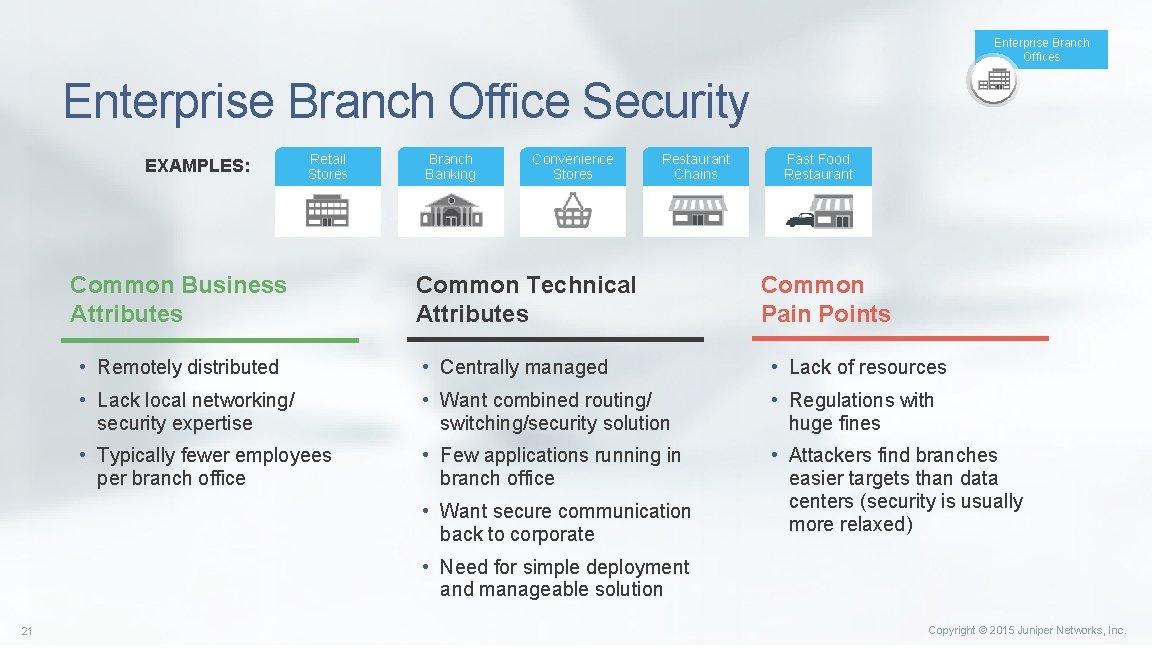 Enterprise Branch Offices

Enterprise Branch Office Security

EXAMPLES:

Retail Stores

Branch Banking

Convenience Stores

Restaurant Chains

Fast Food Restaurant

Common Business Attributes

• Remotely distributed
• Lack local networking/ security expertise
• Typically fewer employees per branch office

Common Technical Attributes

• Centrally managed
• Want combined routing/ switching/security solution
• Few applications running in branch office
• Want secure communication back to corporate
• Need for simple deployment and manageable solution

Common Pain Points

• Lack of resources
• Regulations with huge fines
• Attackers find branches easier targets than data centers (security is usually more relaxed)

21

Copyright © 2015 Juniper Networks, Inc.